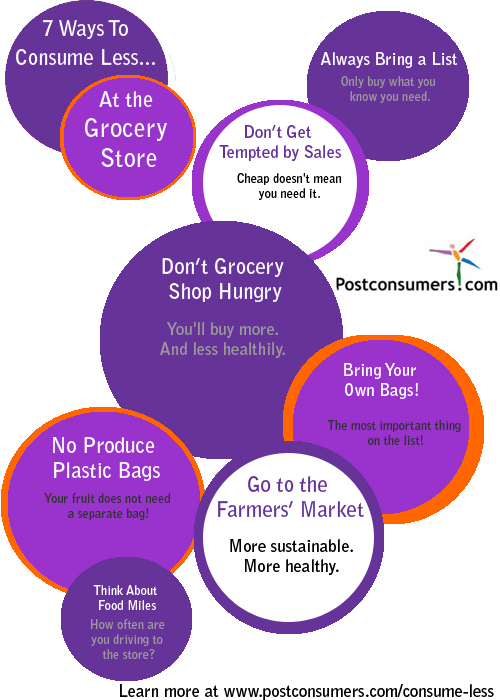 7 Ways To Consume Less...

At the Grocery Store

Always Bring a List

Only buy what you know you need.

Don't Get Tempted by Sales

Cheap doesn't mean you need it.

Postconsumers.com

Don't Grocery Shop Hungry

You'll buy more. And less healthily.

Bring Your Own Bags!

The most important thing on the list!

No Produce Plastic Bags

Your fruit does not need a separate bag!

Go to the Farmers' Market

More sustainable. More healthy.

Think About Food Miles

How often are you driving to the store?

Learn more at www.postconsumers.com/consume-less